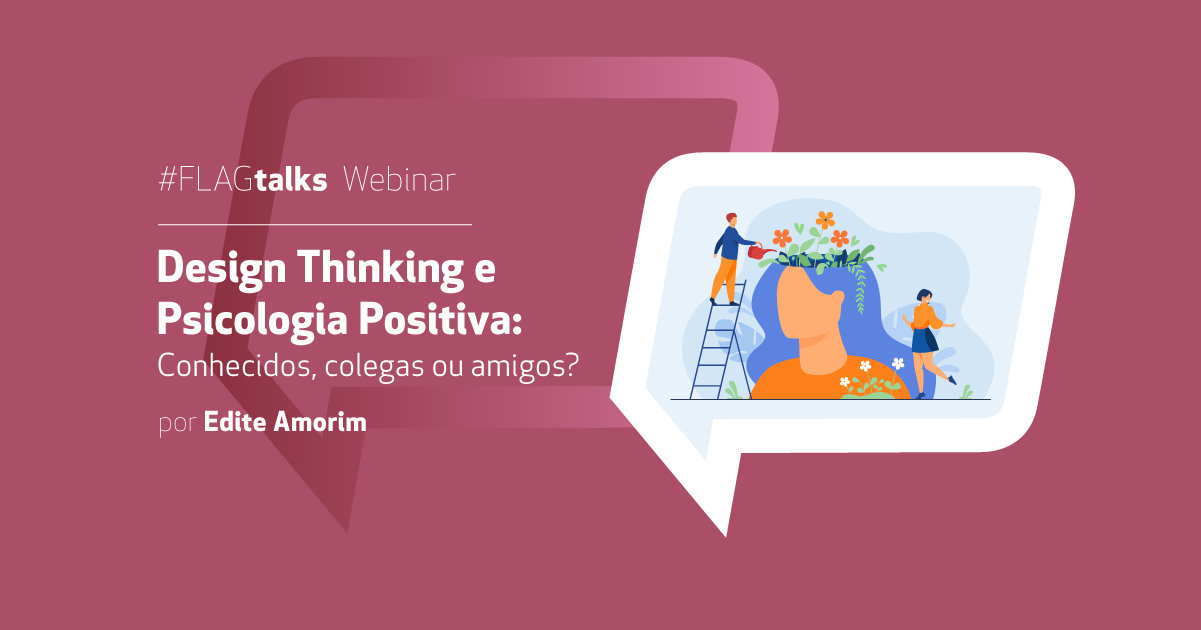 #FLAGtalks Webinar

Design Thinking e Psicologia Positiva:
Conhecidos, colegas ou amigos?

por Edite Amorim